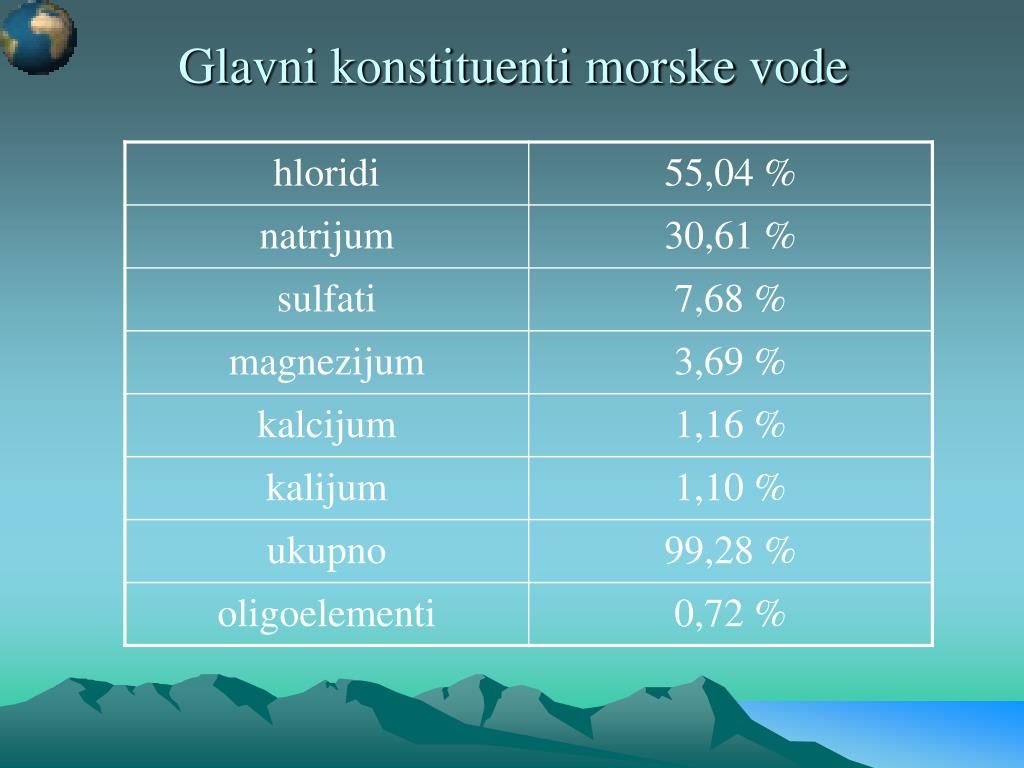 Glavni konstituenti morske vode

| hloridi | 55,04 % |
|---|---|
| natrijum | 30,61 % |
| sulfati | 7,68 % |
| magnezijum | 3,69 % |
| kalcijum | 1,16 % |
| kalijum | 1,10 % |
| ukupno | 99,28 % |
| oligoelementi | 0,72 % |